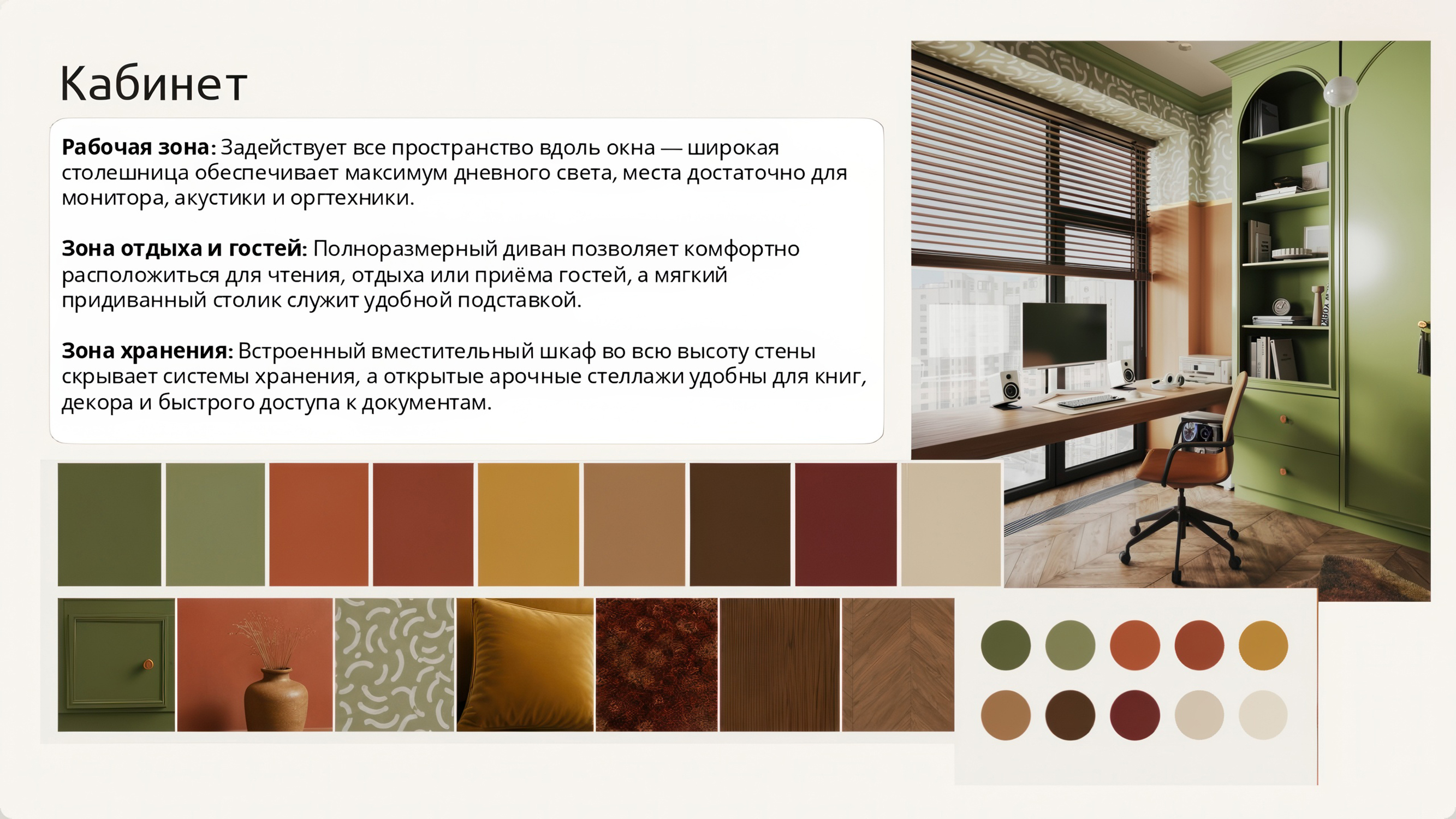 Кабинет

Рабочая зона: Задействует все пространство вдоль окна — широкая столешница обеспечивает максимум дневного света, места достаточно для монитора, акустики и оргтехники.

Зона отдыха и гостей: Полноразмерный диван позволяет комфортно расположиться для чтения, отдыха или приёма гостей, а мягкий придиванный столик служит удобной подставкой.

Зона хранения: Встроенный вместительный шкаф во всю высоту стены скрывает системы хранения, а открытые арочные стеллажи удобны для книг, декора и быстрого доступа к документам.